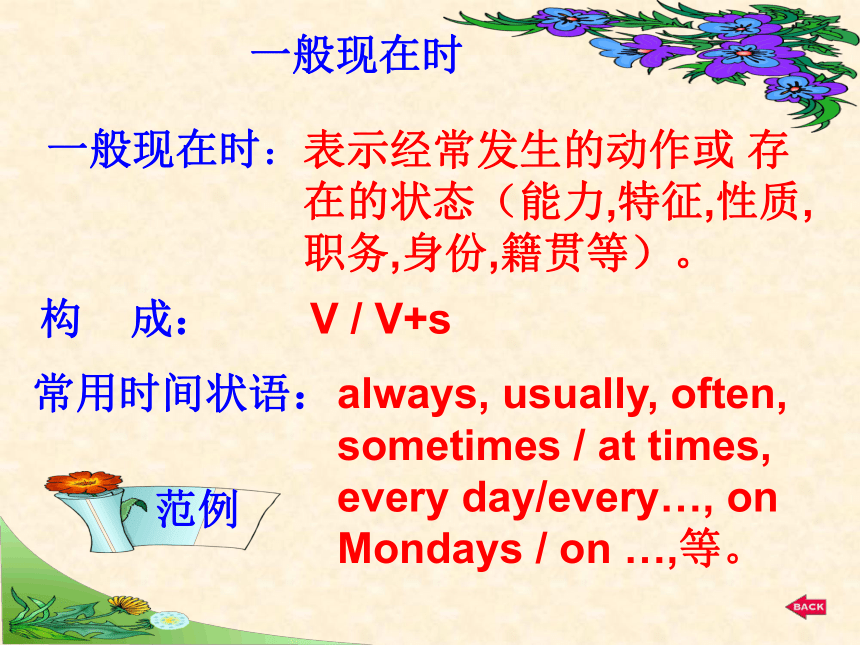 一般现在时

一般现在时：表示经常发生的动作或 存在的状态（能力,特征,性质,职务,身份,籍贯等）。

构　成：　V / V+s

常用时间状语：always, usually, often, sometimes / at times, every day/every…, on Mondays / on …,等。

范例

BACK